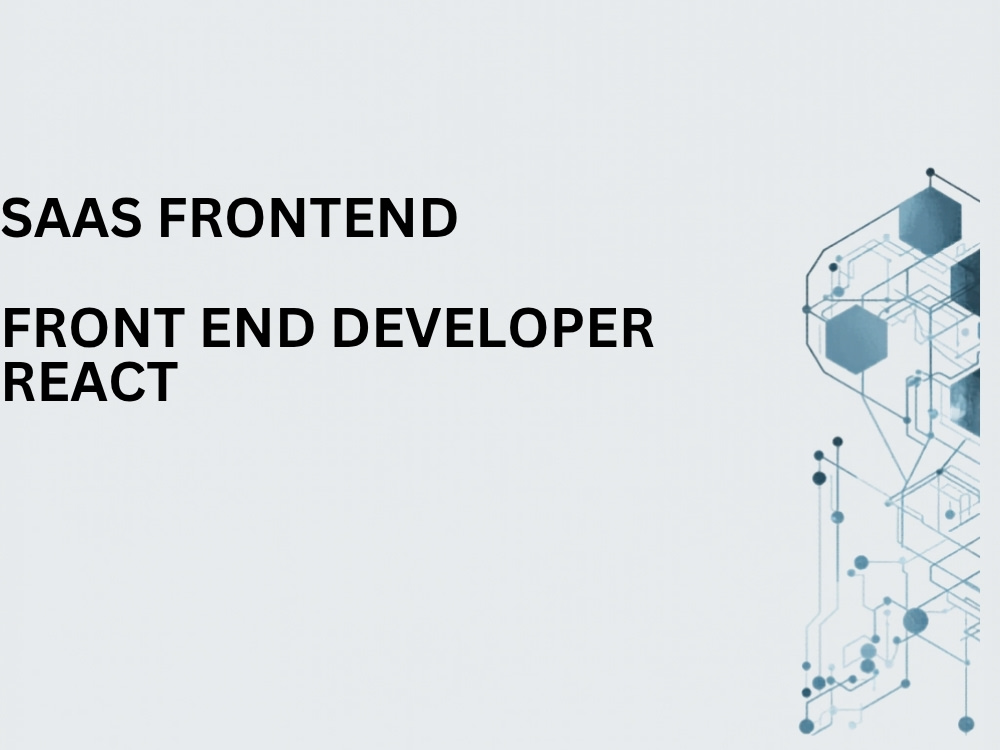 SAAS FRONTEND

FRONT END DEVELOPER
REACT